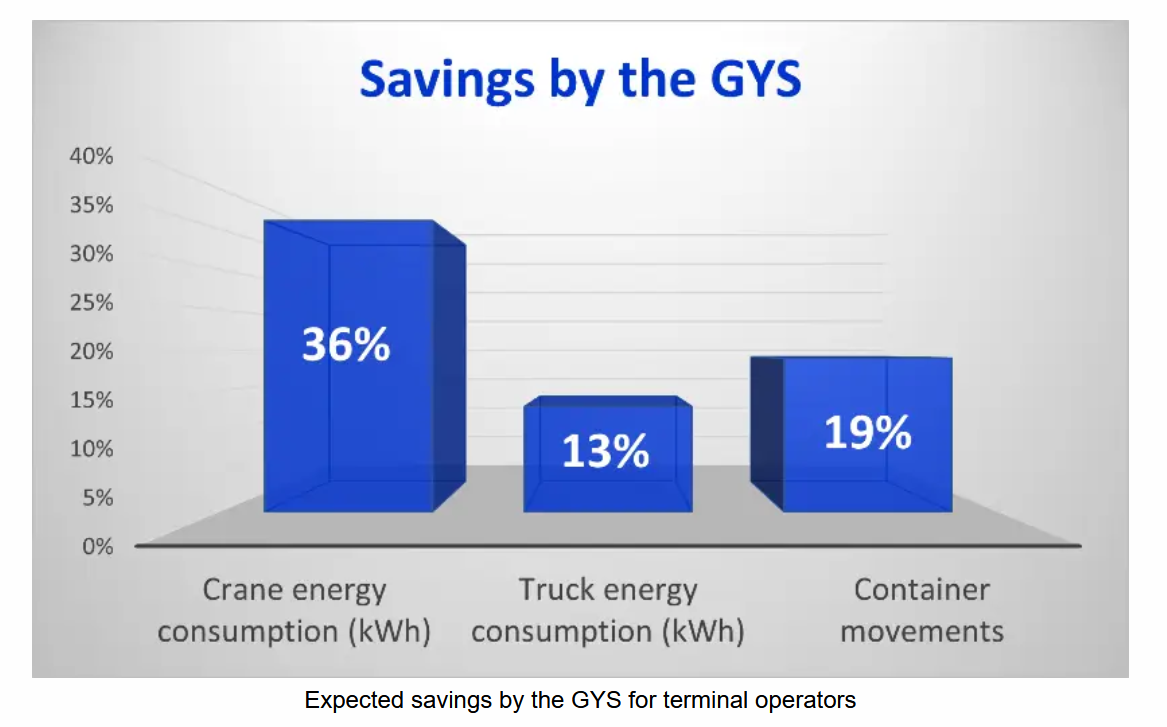 Savings by the GYS

40%
35%
30%
25%
20%
15%
10%
5%
0%

36%

13%

19%

Crane energy consumption (kWh)

Truck energy consumption (kWh)

Container movements

Expected savings by the GYS for terminal operators